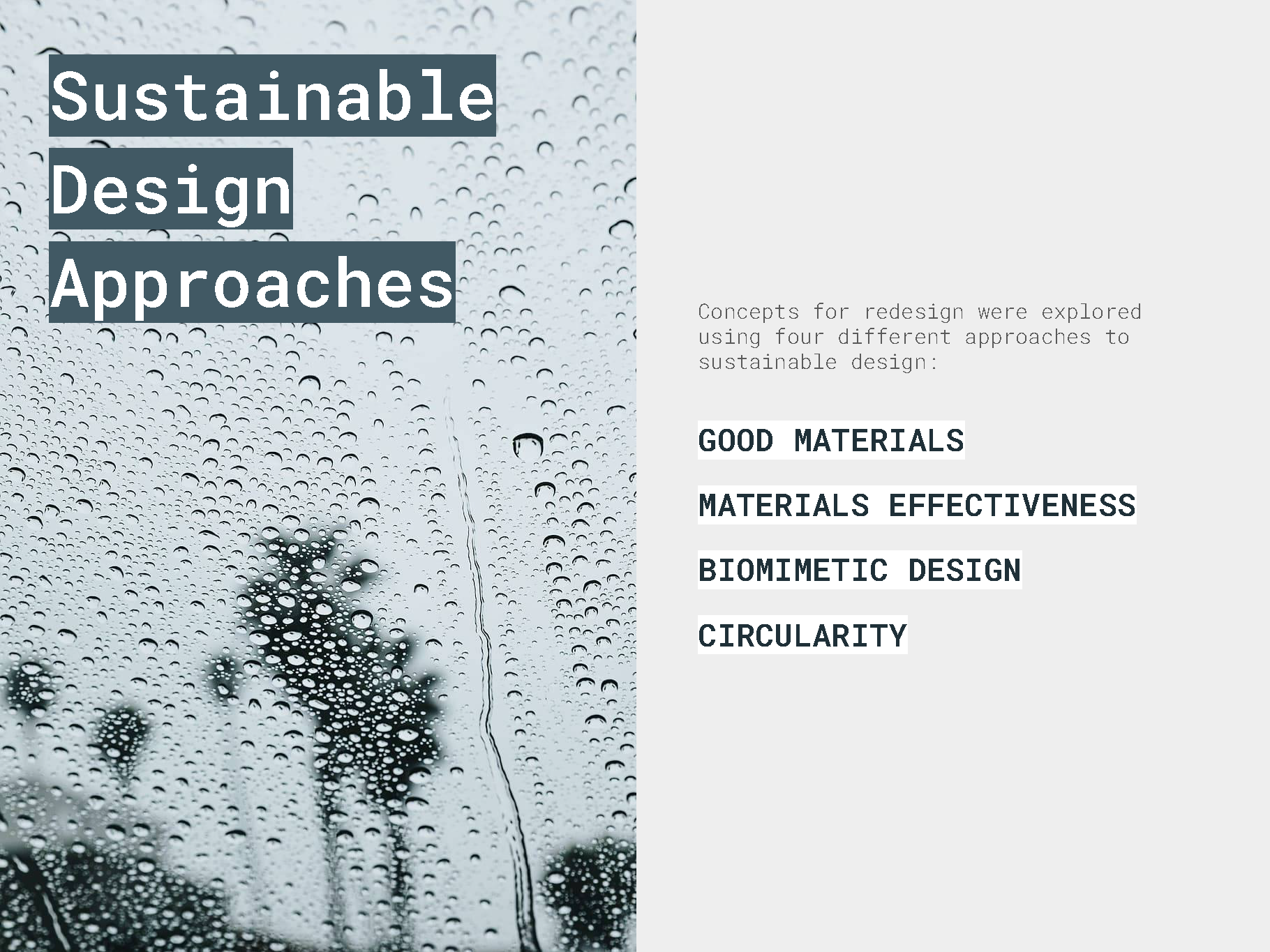 Sustainable Design Approaches

Concepts for redesign were explored using four different approaches to sustainable design:

GOOD MATERIALS

MATERIALS EFFECTIVENESS

BIOMIMETIC DESIGN

CIRCULARITY